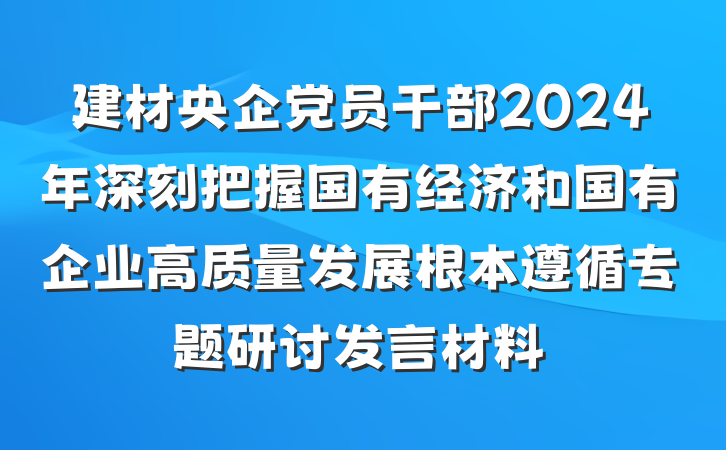 建材央企党员干部2024年深刻把握国有经济和国有企业高质量发展根本遵循专题研讨发言材料